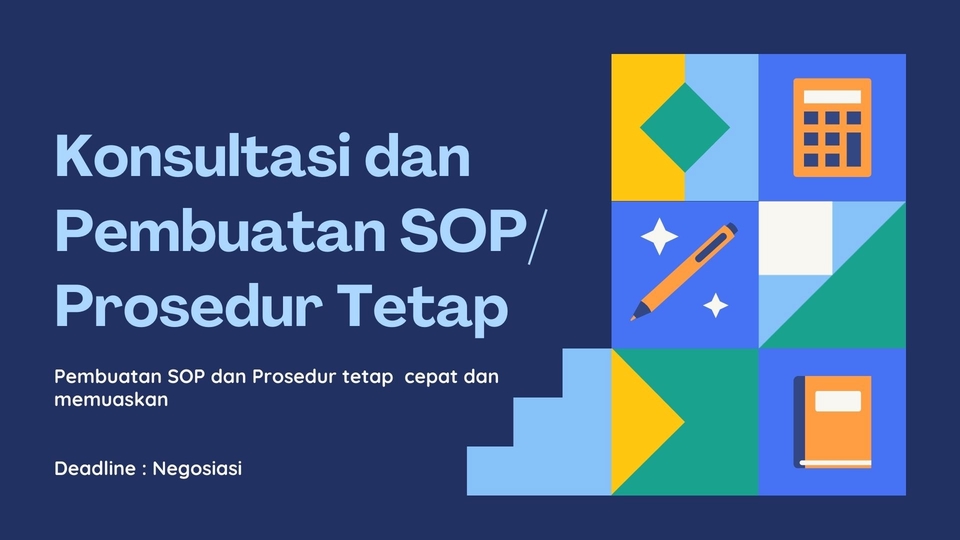 Konsultasi dan Pembuatan SOP/ Prosedur Tetap

Pembuatan SOP dan Prosedur tetap  cepat dan memuaskan

Deadline : Negosiasi